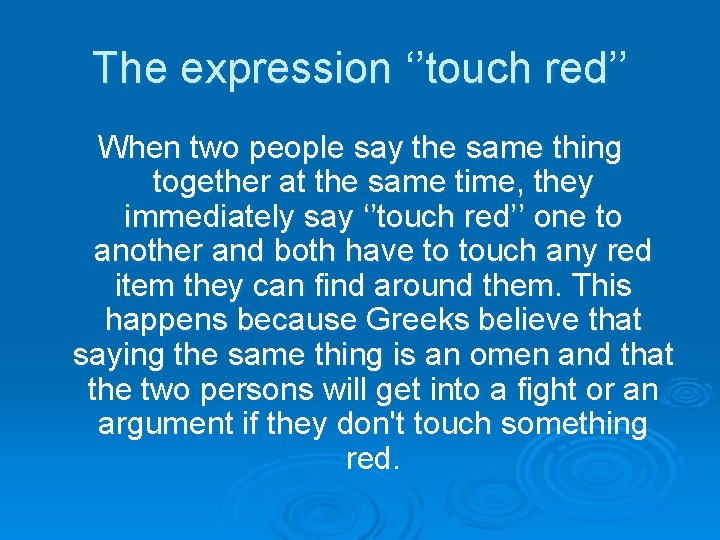 The expression ‘’touch red’’

When two people say the same thing together at the same time, they immediately say ‘’touch red’’ one to another and both have to touch any red item they can find around them. This happens because Greeks believe that saying the same thing is an omen and that the two persons will get into a fight or an argument if they don't touch something red.